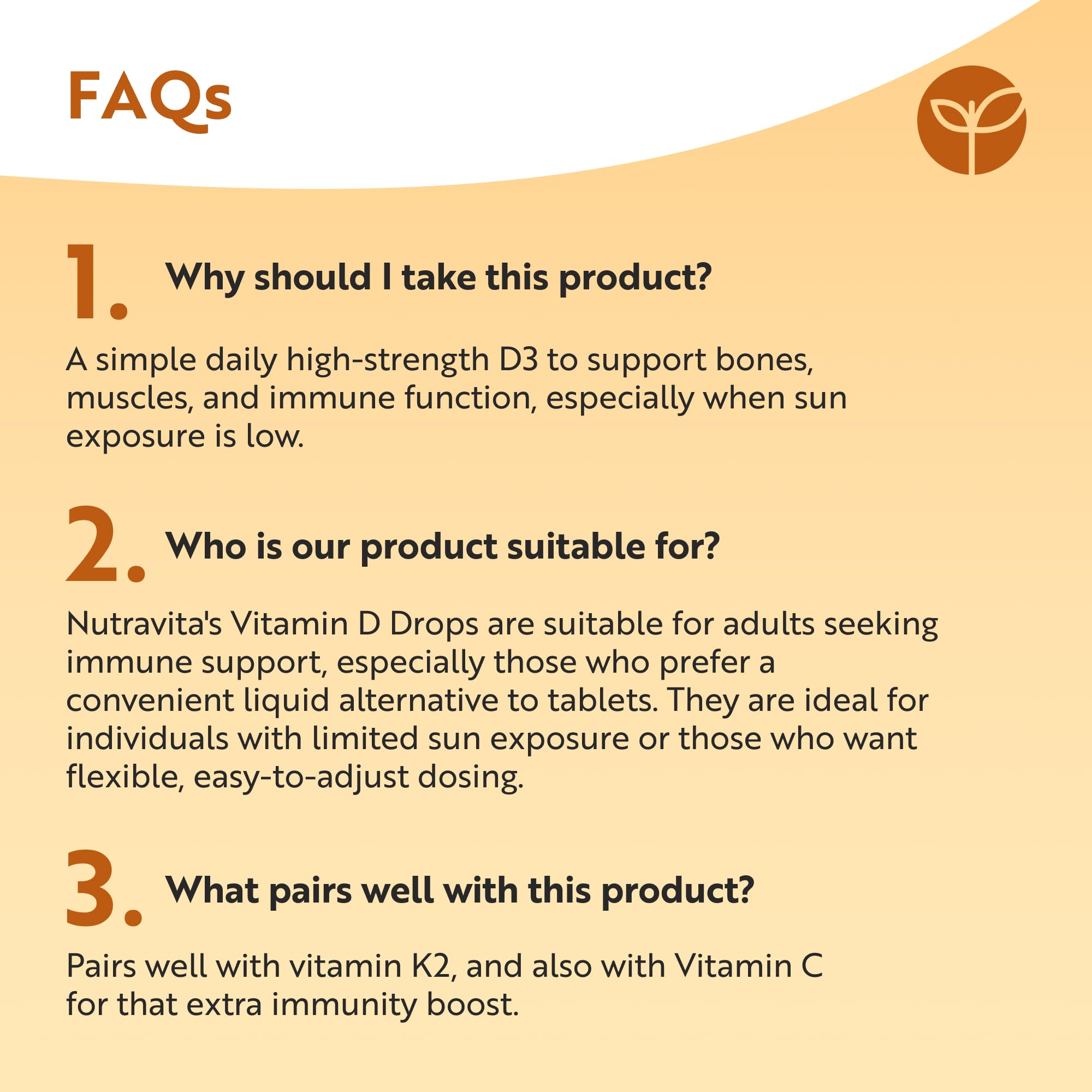 FAQs

1. Why should I take this product?

A simple daily high-strength D3 to support bones, muscles, and immune function, especially when sun exposure is low.

2. Who is our product suitable for?

Nutravita's Vitamin D Drops are suitable for adults seeking immune support, especially those who prefer a convenient liquid alternative to tablets. They are ideal for individuals with limited sun exposure or those who want flexible, easy-to-adjust dosing.

3. What pairs well with this product?

Pairs well with vitamin K2, and also with Vitamin C for that extra immunity boost.